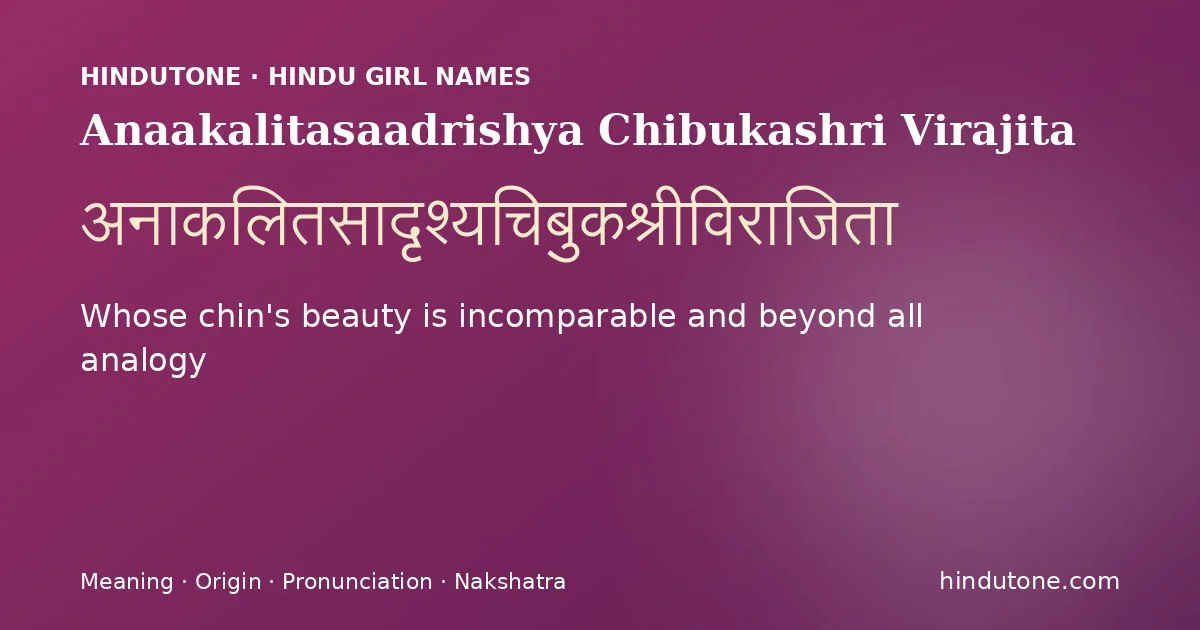 HINDUTONE · HINDU GIRL NAMES

Anaakalitasaadrishya Chibukashri Virajita

अनाकलितसादृश्यचिबुकश्रीविराजिता

Whose chin's beauty is incomparable and beyond all analogy

Meaning · Origin · Pronunciation · Nakshatra

hindutone.com